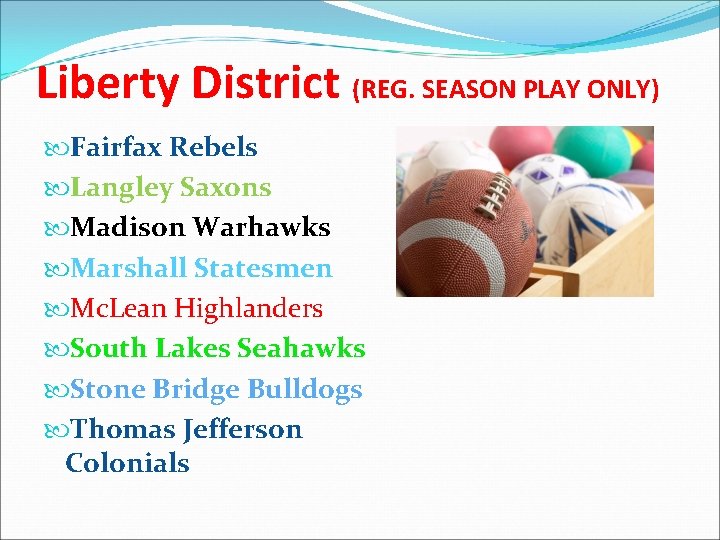 Liberty District (REG. SEASON PLAY ONLY)

Fairfax Rebels
Langley Saxons
Madison Warhawks
Marshall Statesmen
McLean Highlanders
South Lakes Seahawks
Stone Bridge Bulldogs
Thomas Jefferson Colonials